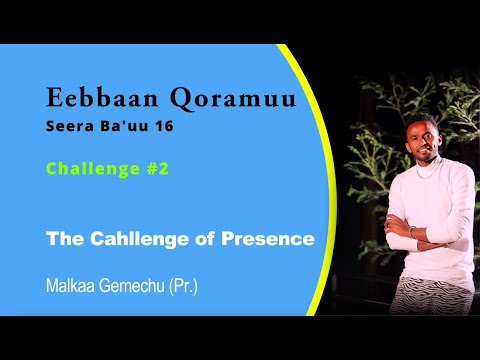 Eebbaan Qoramuu
Seera Ba'uu 16

Challenge #2

The Cahllenge of Presence

Malkaa Gemechu (Pr.)